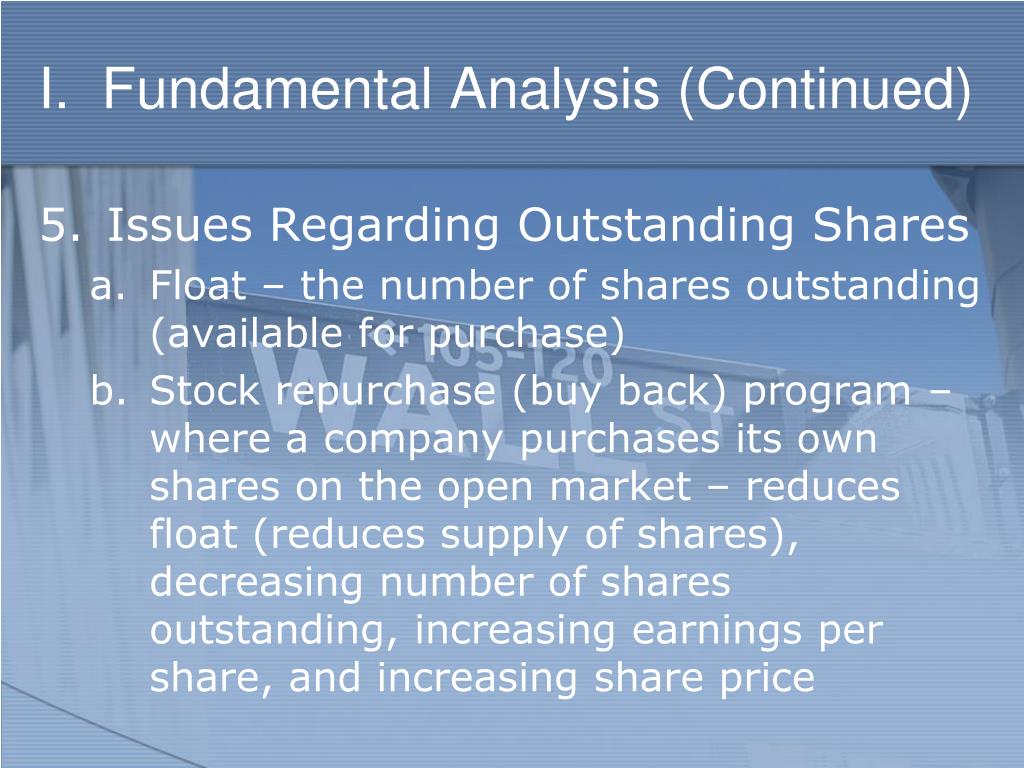 I. Fundamental Analysis (Continued)

5. Issues Regarding Outstanding Shares

a. Float – the number of shares outstanding (available for purchase)

b. Stock repurchase (buy back) program – where a company purchases its own shares on the open market – reduces float (reduces supply of shares), decreasing number of shares outstanding, increasing earnings per share, and increasing share price

105-120

WALL ST